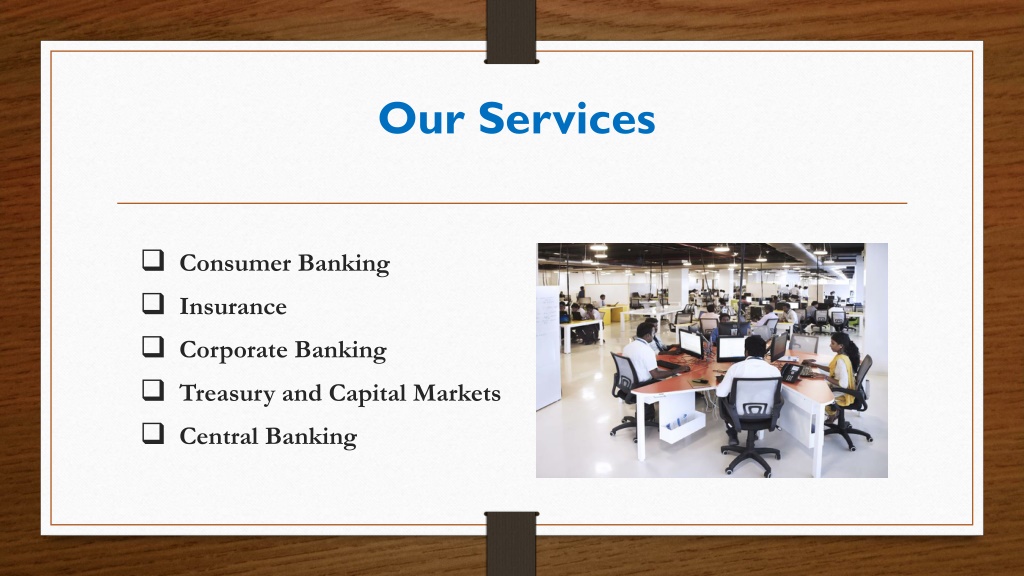 Our Services

❑ Consumer Banking
❑ Insurance
❑ Corporate Banking
❑ Treasury and Capital Markets
❑ Central Banking